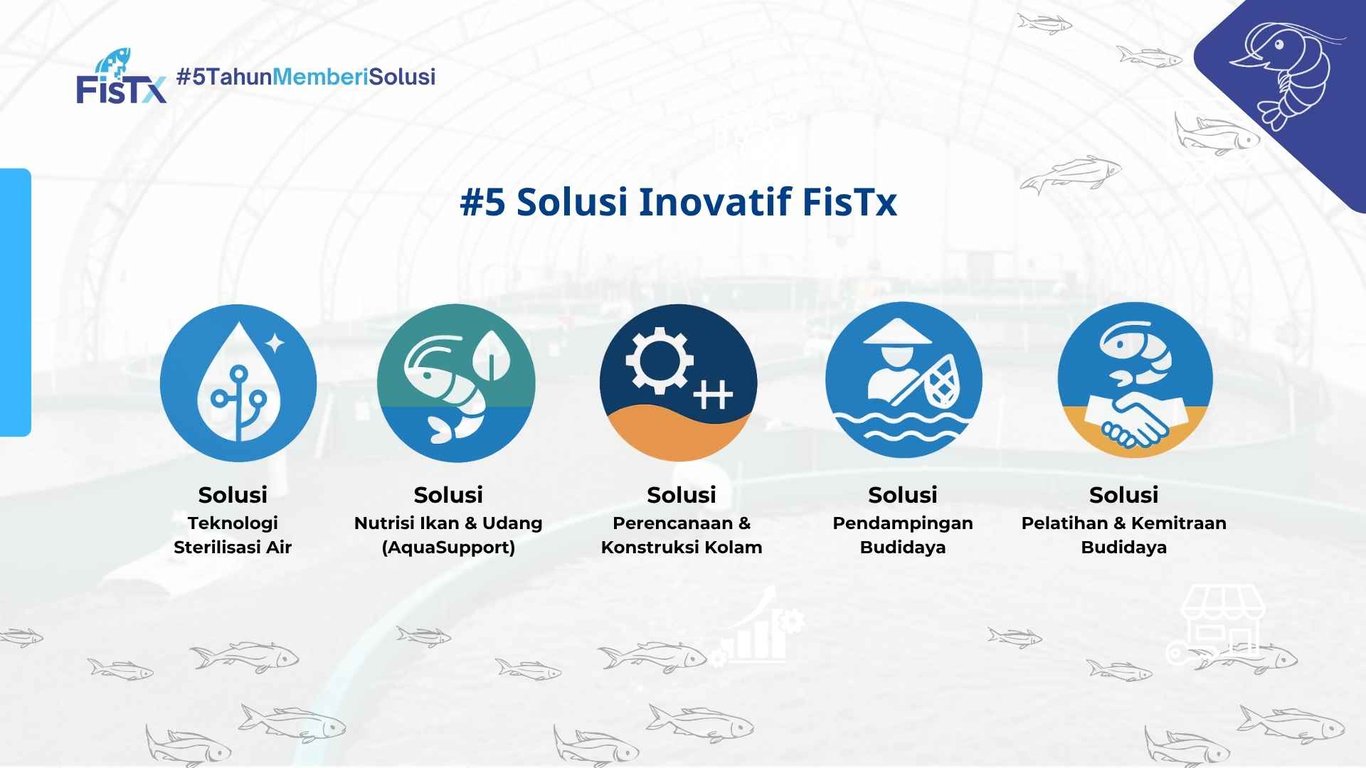 FisTx #5TahunMemberiSolusi

#5 Solusi Inovatif FisTx

Solusi
Teknologi Sterilisasi Air

Solusi
Nutrisi Ikan & Udang (AquaSupport)

Solusi
Perencanaan & Konstruksi Kolam

Solusi
Pendampingan Budidaya

Solusi
Pelatihan & Kemitraan Budidaya